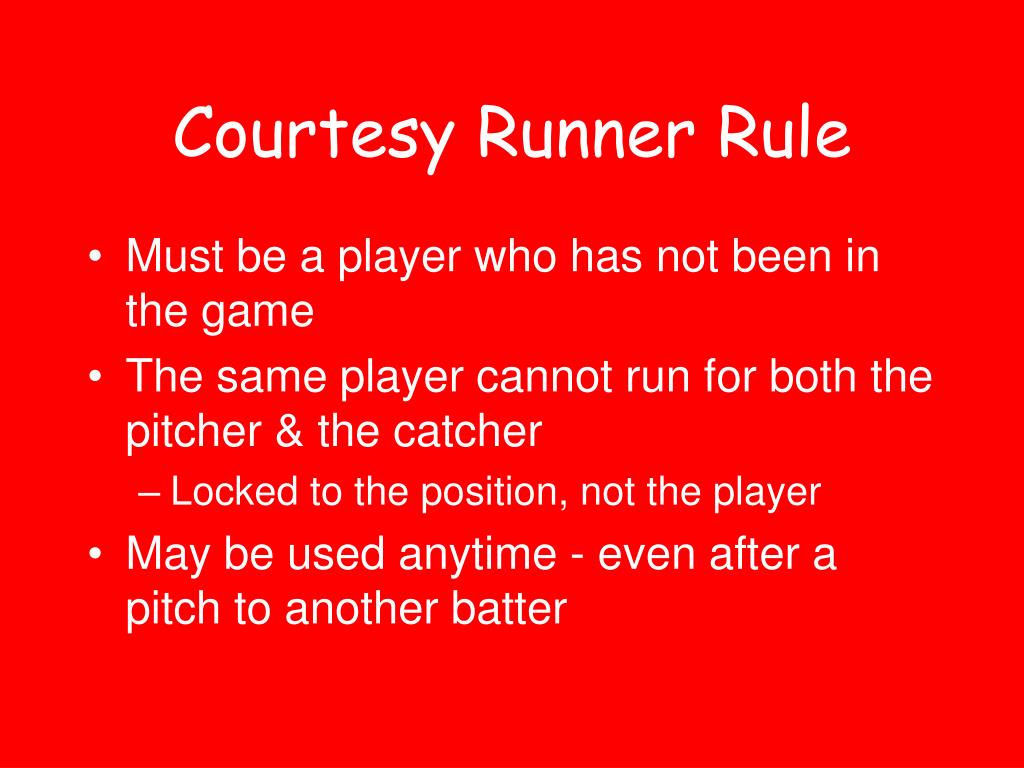 Courtesy Runner Rule

• Must be a player who has not been in the game
• The same player cannot run for both the pitcher & the catcher
– Locked to the position, not the player
• May be used anytime - even after a pitch to another batter